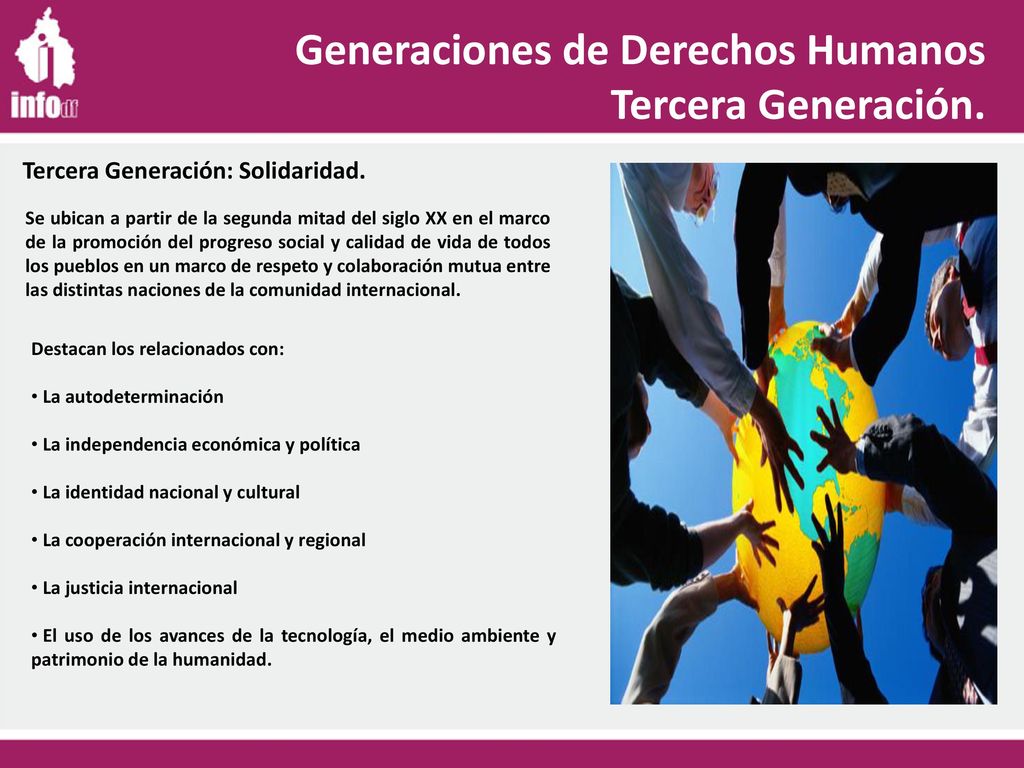 infodf

Generaciones de Derechos Humanos
Tercera Generación.

Tercera Generación: Solidaridad.

Se ubican a partir de la segunda mitad del siglo XX en el marco de la promoción del progreso social y calidad de vida de todos los pueblos en un marco de respeto y colaboración mutua entre las distintas naciones de la comunidad internacional.

Destacan los relacionados con:

• La autodeterminación

• La independencia económica y política

• La identidad nacional y cultural

• La cooperación internacional y regional

• La justicia internacional

• El uso de los avances de la tecnología, el medio ambiente y patrimonio de la humanidad.